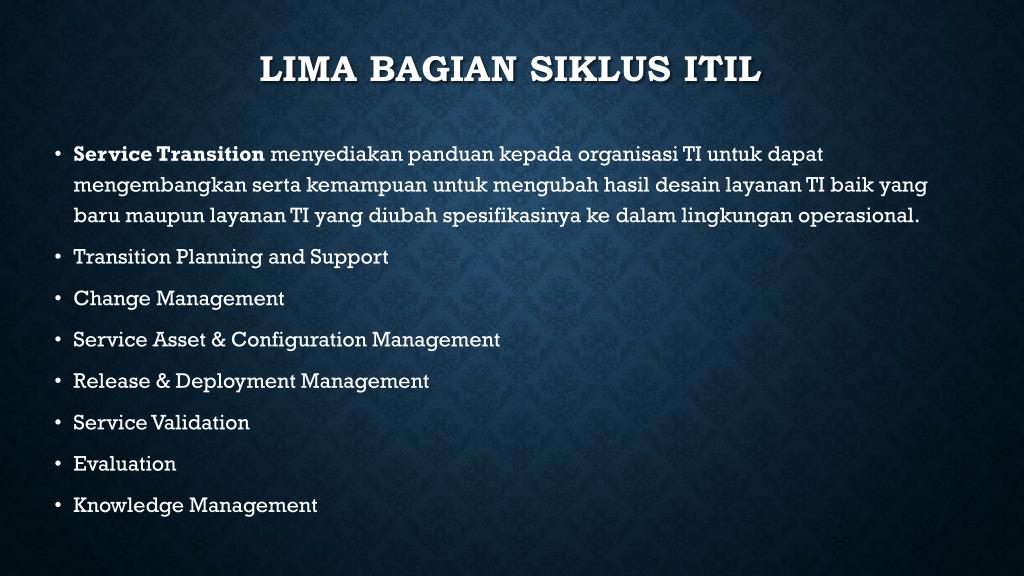 LIMA BAGIAN SIKLUS ITIL

• Service Transition menyediakan panduan kepada organisasi TI untuk dapat mengembangkan serta kemampuan untuk mengubah hasil desain layanan TI baik yang baru maupun layanan TI yang diubah spesifikasinya ke dalam lingkungan operasional.
• Transition Planning and Support
• Change Management
• Service Asset & Configuration Management
• Release & Deployment Management
• Service Validation
• Evaluation
• Knowledge Management